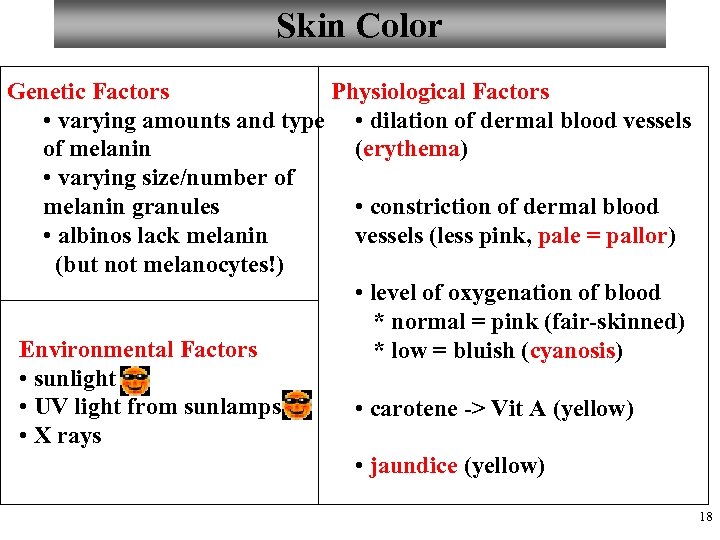 Skin Color

Genetic Factors
• varying amounts and type of melanin
• varying size/number of melanin granules
• albinos lack melanin (but not melanocytes!)

Environmental Factors
• sunlight
• UV light from sunlamps
• X rays

Physiological Factors
• dilation of dermal blood vessels (erythema)

• constriction of dermal blood vessels (less pink, pale = pallor)

• level of oxygenation of blood
* normal = pink (fair-skinned)
* low = bluish (cyanosis)

• carotene -> Vit A (yellow)

• jaundice (yellow)

18